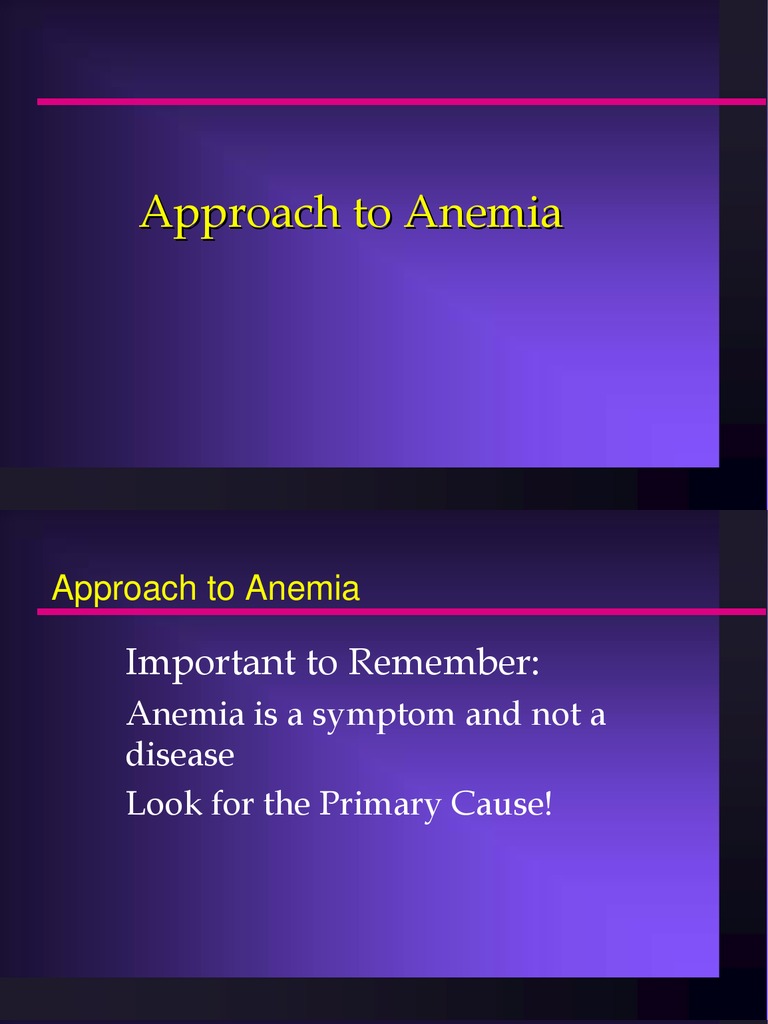 Approach to Anemia

Approach to Anemia

Important to Remember:

Anemia is a symptom and not a disease

Look for the Primary Cause!